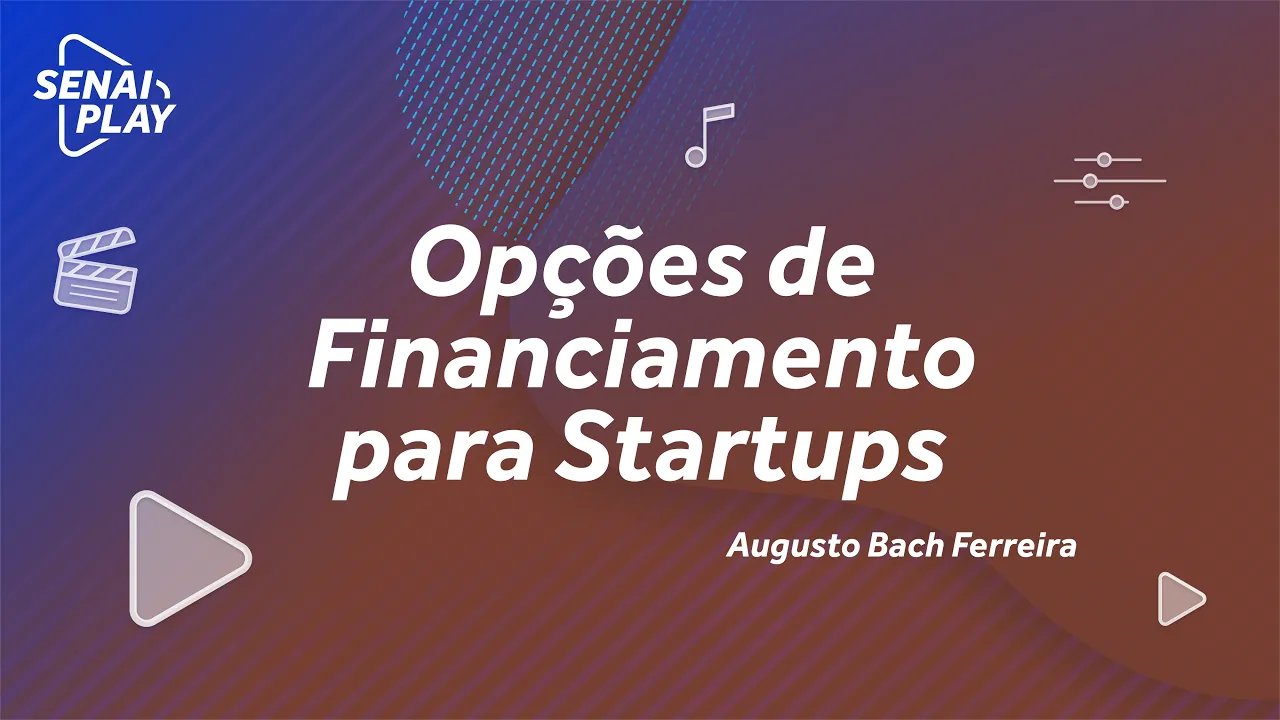 SENAI PLAY

Opções de Financiamento para Startups

Augusto Bach Ferreira